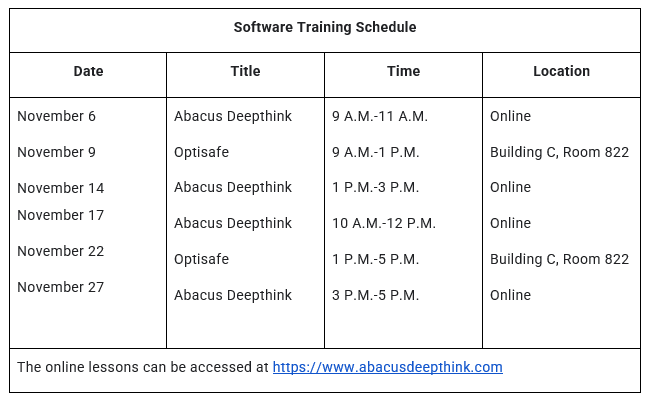 Software Training Schedule

| Date | Title | Time | Location |
|---|---|---|---|
| November 6 | Abacus Deepthink | 9 A.M.-11 A.M. | Online |
| November 9 | Optisafe | 9 A.M.-1 P.M. | Building C, Room 822 |
| November 14 | Abacus Deepthink | 1 P.M.-3 P.M. | Online |
| November 17 | Abacus Deepthink | 10 A.M.-12 P.M. | Online |
| November 22 | Optisafe | 1 P.M.-5 P.M. | Building C, Room 822 |
| November 27 | Abacus Deepthink | 3 P.M.-5 P.M. | Online |

The online lessons can be accessed at https://www.abacusdeepthink.com